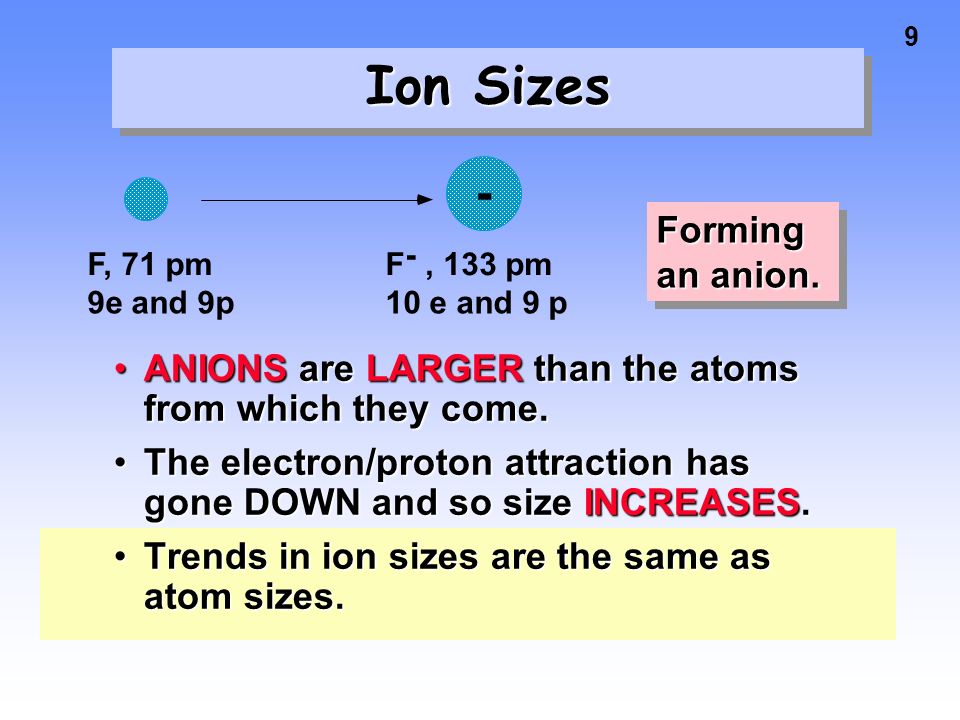 9

Ion Sizes

-

F, 71 pm
9e and 9p

$F^-$ , 133 pm
10 e and 9 p

Forming an anion.

• ANIONS are LARGER than the atoms from which they come.

• The electron/proton attraction has gone DOWN and so size INCREASES.

• Trends in ion sizes are the same as atom sizes.